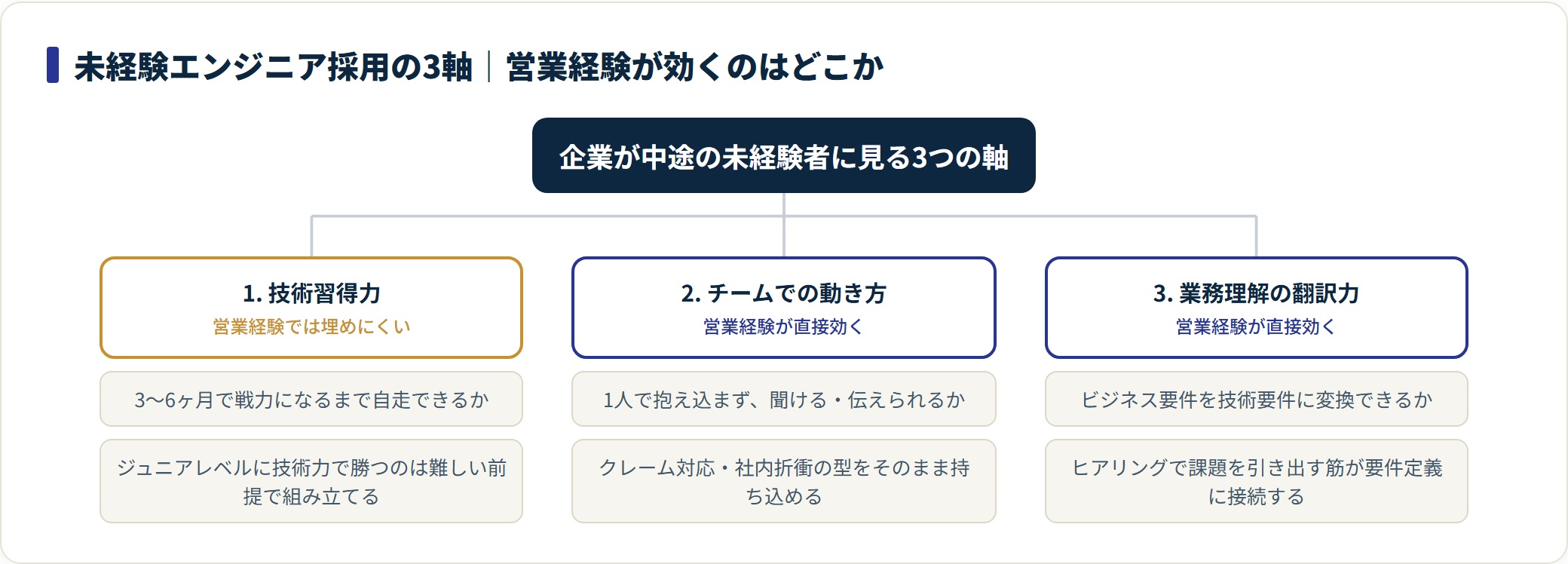 未経験エンジニア採用の3軸｜営業経験が効くのはどこか

企業が中途の未経験者に見る3つの軸

1. 技術習得力
営業経験では埋めにくい

3〜6ヶ月で戦力になるまで自走できるか

ジュニアレベルに技術力で勝つのは難しい前提で組み立てる

2. チームでの動き方
営業経験が直接効く

1人で抱え込まず、聞ける・伝えられるか

クレーム対応・社内折衝の型をそのまま持ち込める

3. 業務理解の翻訳力
営業経験が直接効く

ビジネス要件を技術要件に変換できるか

ヒアリングで課題を引き出す筋が要件定義に接続する